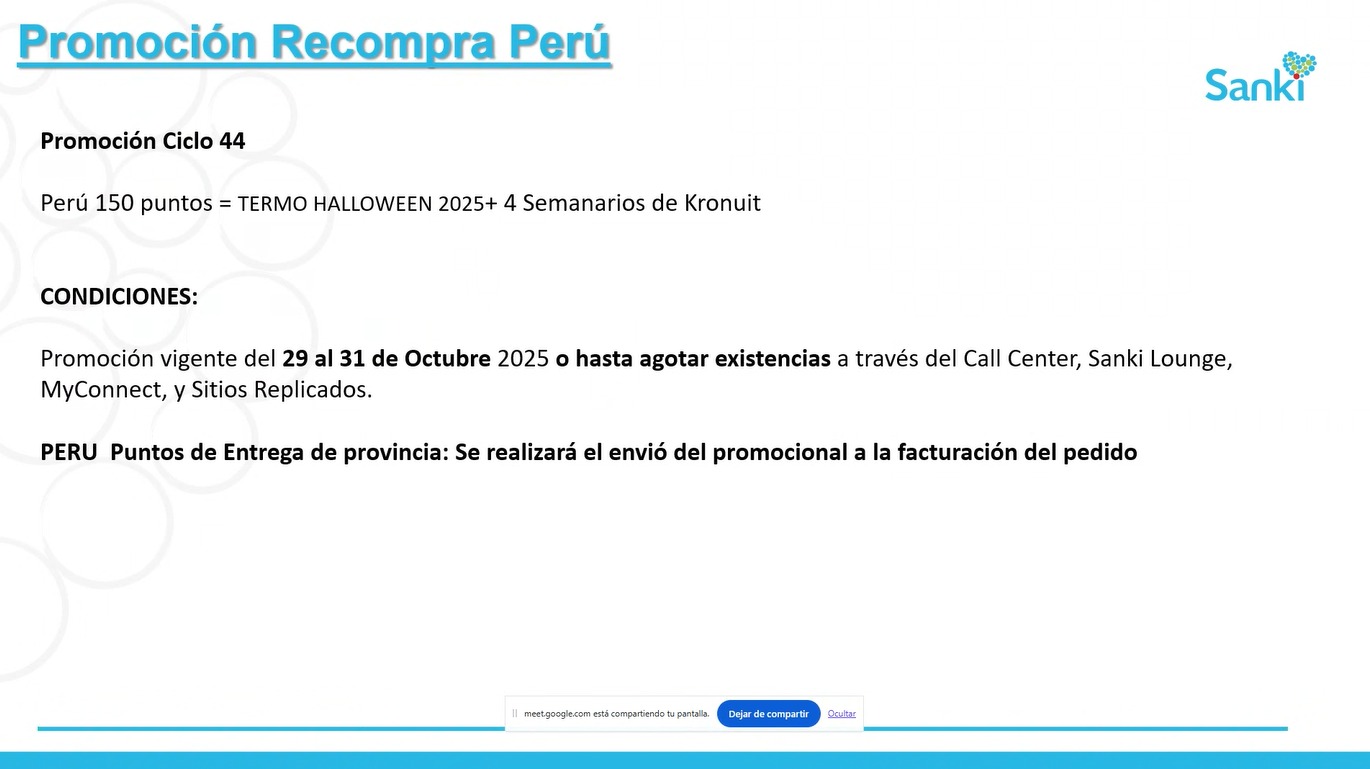 Promoción Recompra Perú

Sanki

Promoción Ciclo 44

Perú 150 puntos = TERMO HALLOWEEN 2025+ 4 Semanarios de Kronuit

CONDICIONES:

Promoción vigente del 29 al 31 de Octubre 2025 o hasta agotar existencias a través del Call Center, Sanki Lounge, MyConnect, y Sitios Replicados.

PERU Puntos de Entrega de provincia: Se realizará el envió del promocional a la facturación del pedido

meet.google.com está compartiendo tu pantalla. Dejar de compartir Ocultar